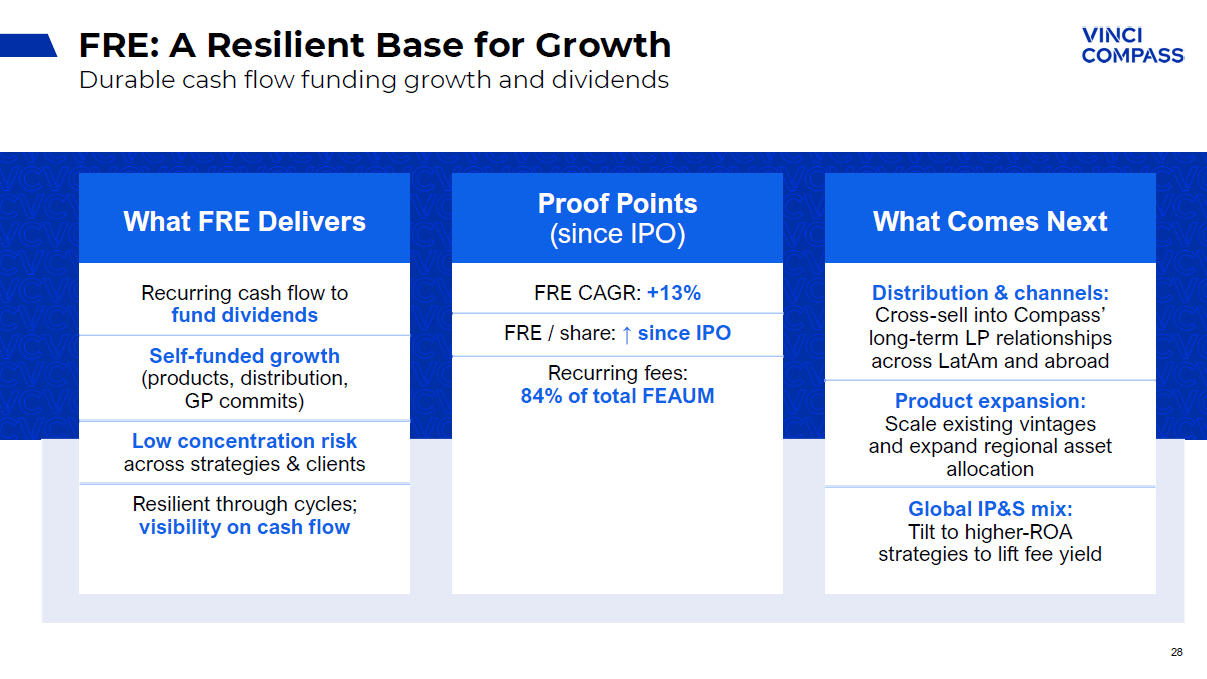 FRE: A Resilient Base for Growth
Durable cash flow funding growth and dividends

VINCI
COMPASS

What FRE Delivers

Recurring cash flow to fund dividends

Self-funded growth (products, distribution, GP commits)

Low concentration risk across strategies & clients

Resilient through cycles; visibility on cash flow

Proof Points (since IPO)

FRE CAGR: +13%

FRE / share: ↑ since IPO

Recurring fees: 84% of total FEAUM

What Comes Next

Distribution & channels: Cross-sell into Compass' long-term LP relationships across LatAm and abroad

Product expansion: Scale existing vintages and expand regional asset allocation

Global IP&S mix: Tilt to higher-ROA strategies to lift fee yield

28